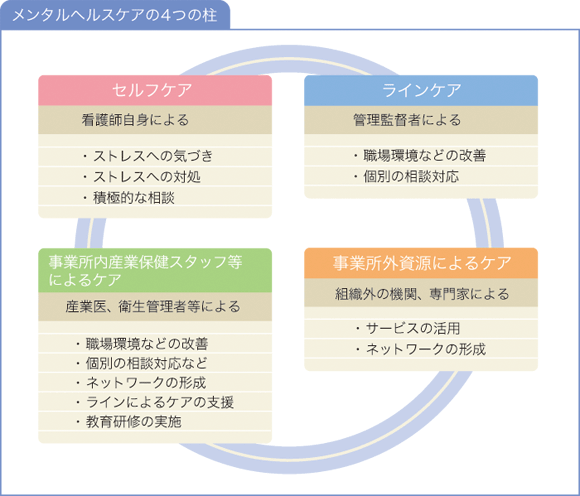 メンタルヘルスケアの4つの柱

セルフケア

看護師自身による

・ストレスへの気づき
・ストレスへの対処
・積極的な相談

ラインケア

管理監督者による

・職場環境などの改善
・個別の相談対応

事業所内産業保健スタッフ等によるケア

産業医、衛生管理者等による

・職場環境などの改善
・個別の相談対応など
・ネットワークの形成
・ラインによるケアの支援
・教育研修の実施

事業所外資源によるケア

組織外の機関、専門家による

・サービスの活用
・ネットワークの形成